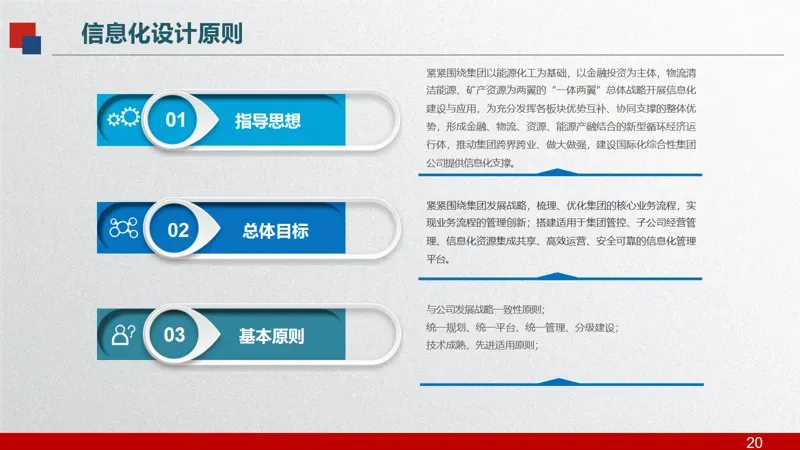 信息化设计原则

01 指导思想

紧紧围绕集团以能源化工为基础，以金融投资为主体，物流清洁能源、矿产资源为两翼的“一体两翼”总体战略开展信息化建设与应用，为充分发挥各板块优势互补、协同支撑的整体优势，形成金融、物流、资源、能源产融结合的新型循环经济运行体，推动集团跨界跨业、做大做强，建设国际化综合性集团公司提供信息化支撑。

02 总体目标

紧紧围绕集团发展战略，梳理、优化集团的核心业务流程，实现业务流程的管理创新；搭建适用于集团管控、子公司经营管理、信息化资源集成共享、高效运营、安全可靠的信息化管理平台。

03 基本原则

与公司发展战略一致性原则；
统一规划、统一平台、统一管理、分级建设；
技术成熟、先进适用原则；

20